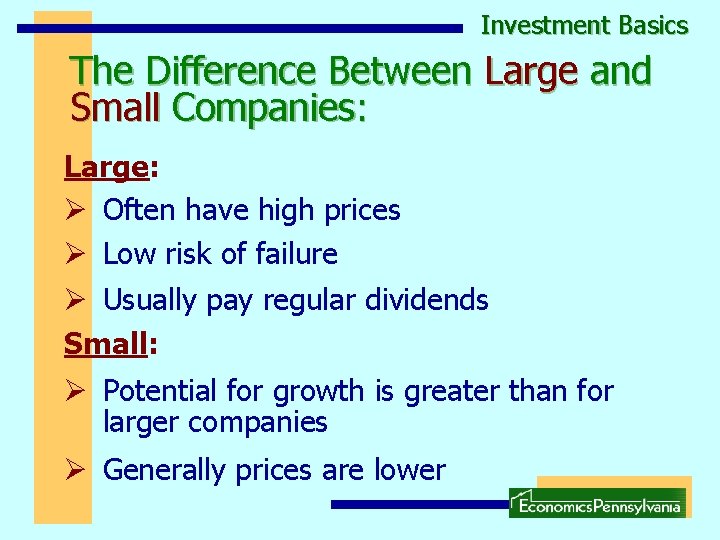 Investment Basics

The Difference Between Large and Small Companies:

Large:

➢ Often have high prices

➢ Low risk of failure

➢ Usually pay regular dividends

Small:

➢ Potential for growth is greater than for larger companies

➢ Generally prices are lower

EconomicsPennsylvania